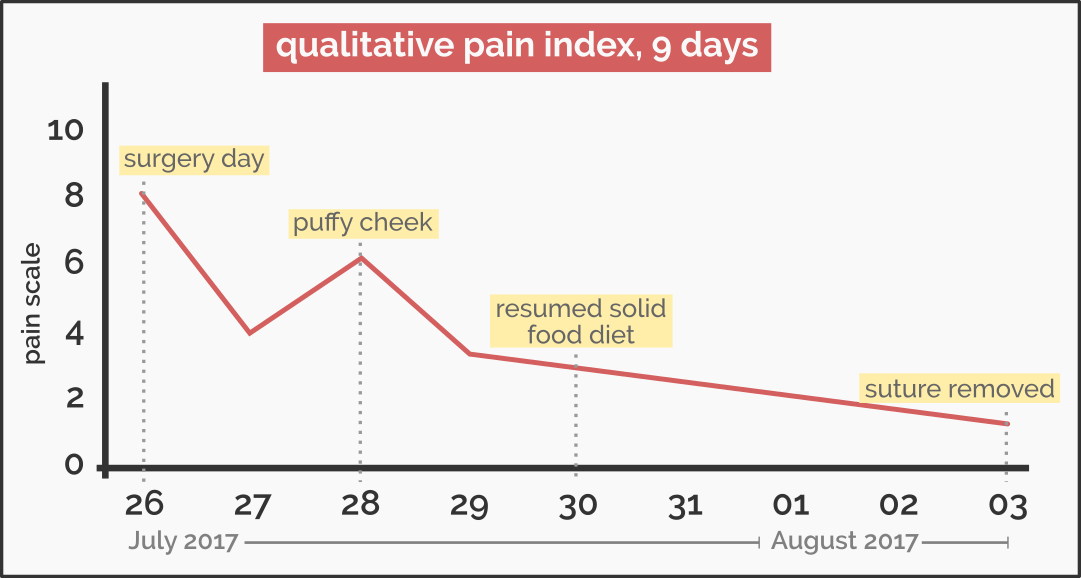 qualitative pain index, 9 days

pain scale

10
8
6
4
2
0

surgery day
puffy cheek
resumed solid food diet
suture removed

26 27 28 29 30 31 01 02 03

July 2017
August 2017